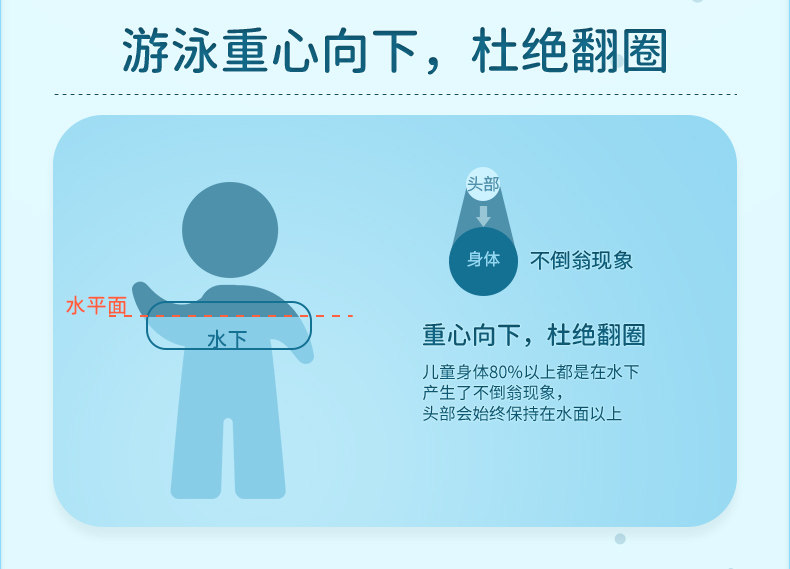 游泳重心向下，杜绝翻圈

水平面
水下

头部
身体
不倒翁现象

重心向下，杜绝翻圈

儿童身体80%以上都是在水下
产生了不倒翁现象，
头部会始终保持在水面以上